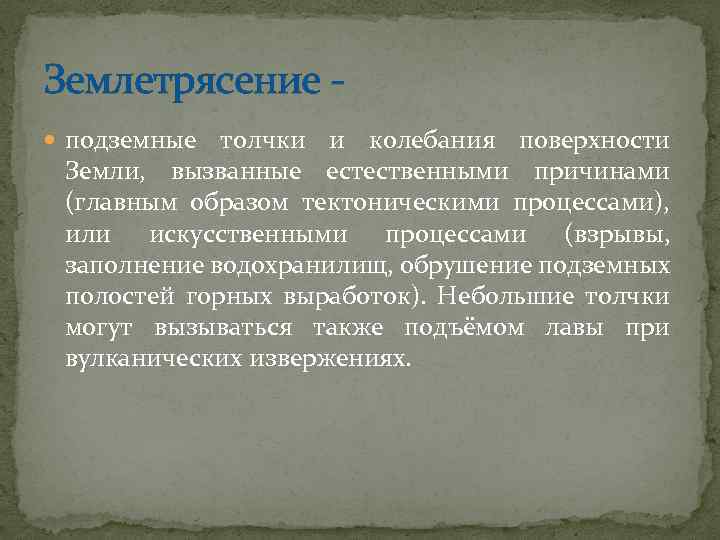 Землетрясение -

подземные толчки и колебания поверхности Земли, вызванные естественными причинами (главным образом тектоническими процессами), или искусственными процессами (взрывы, заполнение водохранилищ, обрушение подземных полостей горных выработок). Небольшие толчки могут вызываться также подъёмом лавы при вулканических извержениях.